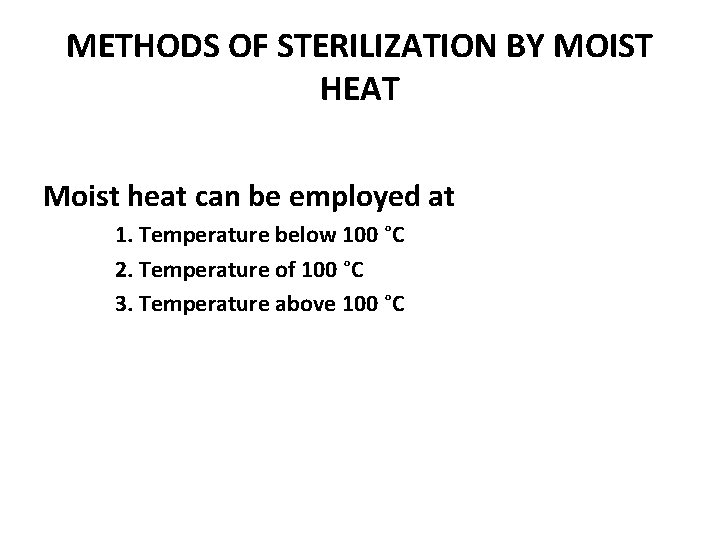 METHODS OF STERILIZATION BY MOIST HEAT

Moist heat can be employed at

1. Temperature below 100 °C
2. Temperature of 100 °C
3. Temperature above 100 °C